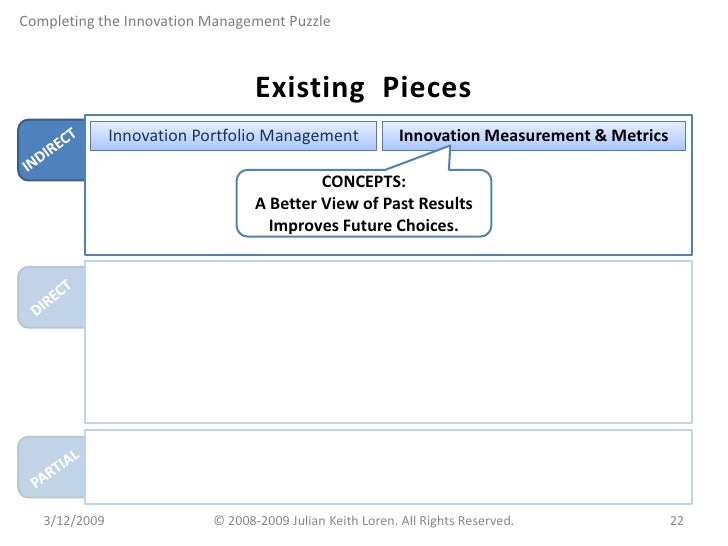 Completing the Innovation Management Puzzle

Existing Pieces

INDIRECT

Innovation Portfolio Management

Innovation Measurement & Metrics

CONCEPTS:
A Better View of Past Results Improves Future Choices.

DIRECT

PARTIAL

3/12/2009

© 2008-2009 Julian Keith Loren. All Rights Reserved.

22